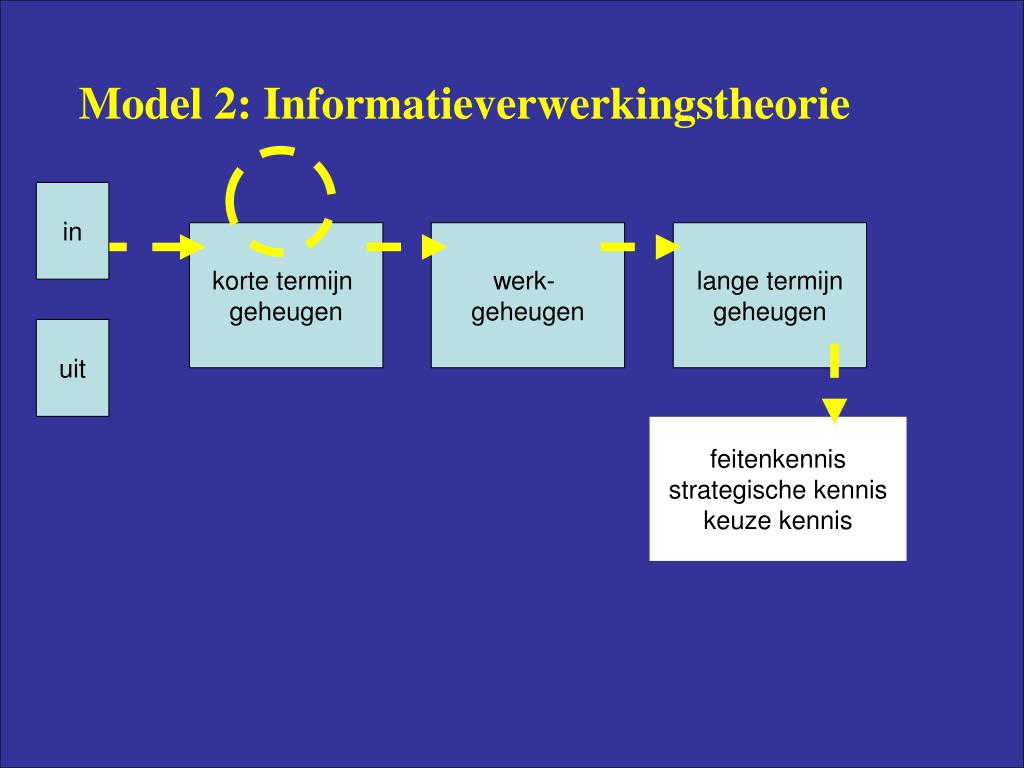 Model 2: Informatieverwerkingstheorie

in

uit

korte termijn geheugen

werk-geheugen

lange termijn geheugen

feitenkennis
strategische kennis
keuze kennis